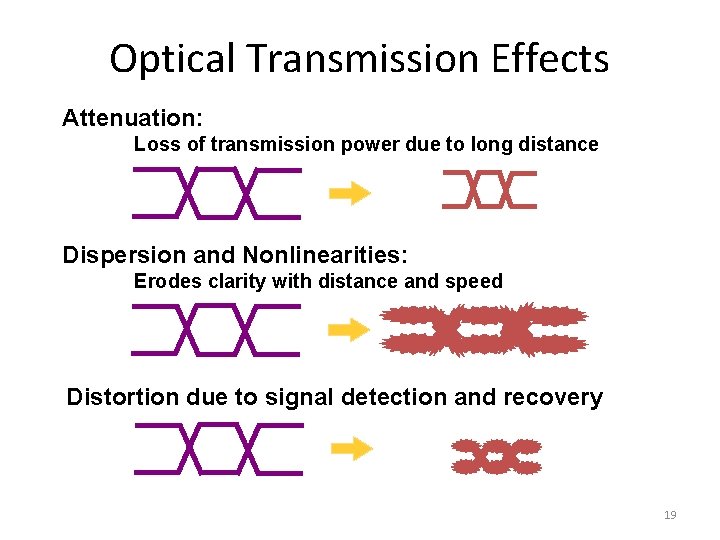 Optical Transmission Effects

Attenuation:

Loss of transmission power due to long distance

Dispersion and Nonlinearities:

Erodes clarity with distance and speed

Distortion due to signal detection and recovery

19